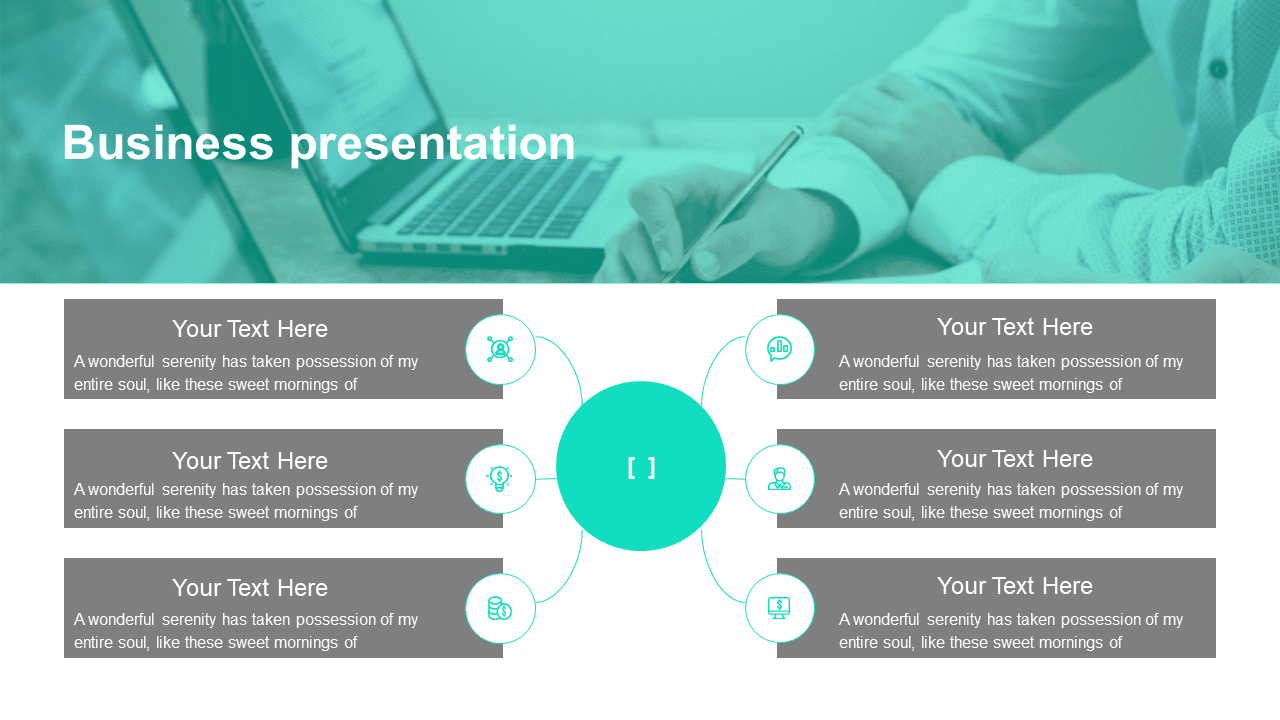 Business presentation

Your Text Here
A wonderful serenity has taken possession of my entire soul, like these sweet mornings of

Your Text Here
A wonderful serenity has taken possession of my entire soul, like these sweet mornings of

Your Text Here
A wonderful serenity has taken possession of my entire soul, like these sweet mornings of

[ ]

Your Text Here
A wonderful serenity has taken possession of my entire soul, like these sweet mornings of

Your Text Here
A wonderful serenity has taken possession of my entire soul, like these sweet mornings of

Your Text Here
A wonderful serenity has taken possession of my entire soul, like these sweet mornings of